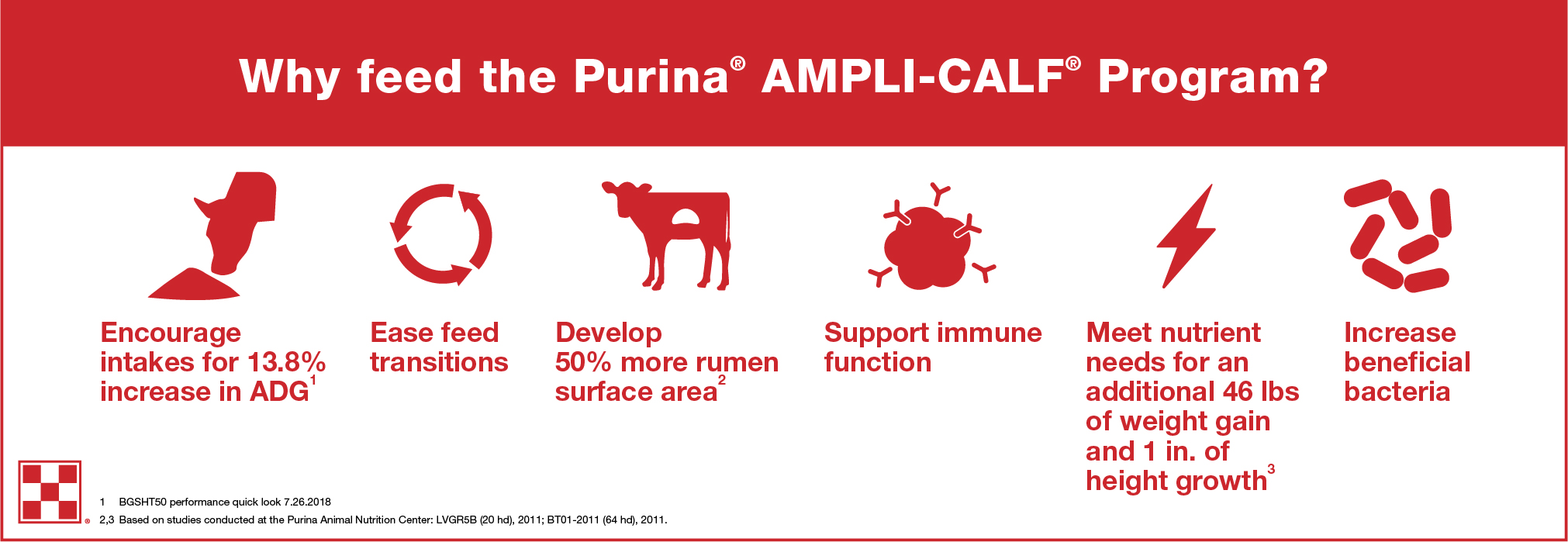 Why feed the Purina® AMPLI-CALF® Program?

Encourage intakes for 13.8% increase in ADG$^1$

Ease feed transitions

Develop 50% more rumen surface area$^2$

Support immune function

Meet nutrient needs for an additional 46 lbs of weight gain and 1 in. of height growth$^3$

Increase beneficial bacteria

®

1 BGSHT50 performance quick look 7.26.2018
2,3 Based on studies conducted at the Purina Animal Nutrition Center: LVGR5B (20 hd), 2011; BT01-2011 (64 hd), 2011.